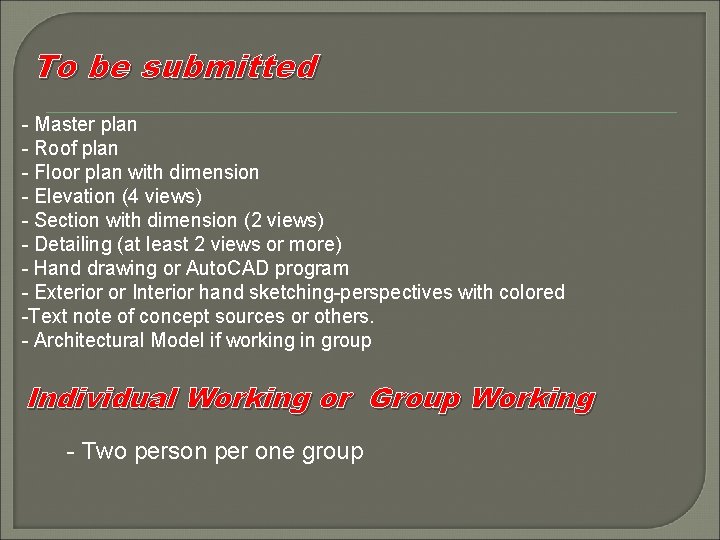 To be submitted

- Master plan
- Roof plan
- Floor plan with dimension
- Elevation (4 views)
- Section with dimension (2 views)
- Detailing (at least 2 views or more)
- Hand drawing or AutoCAD program
- Exterior or Interior hand sketching-perspectives with colored
-Text note of concept sources or others.
- Architectural Model if working in group

Individual Working or Group Working

- Two person per one group